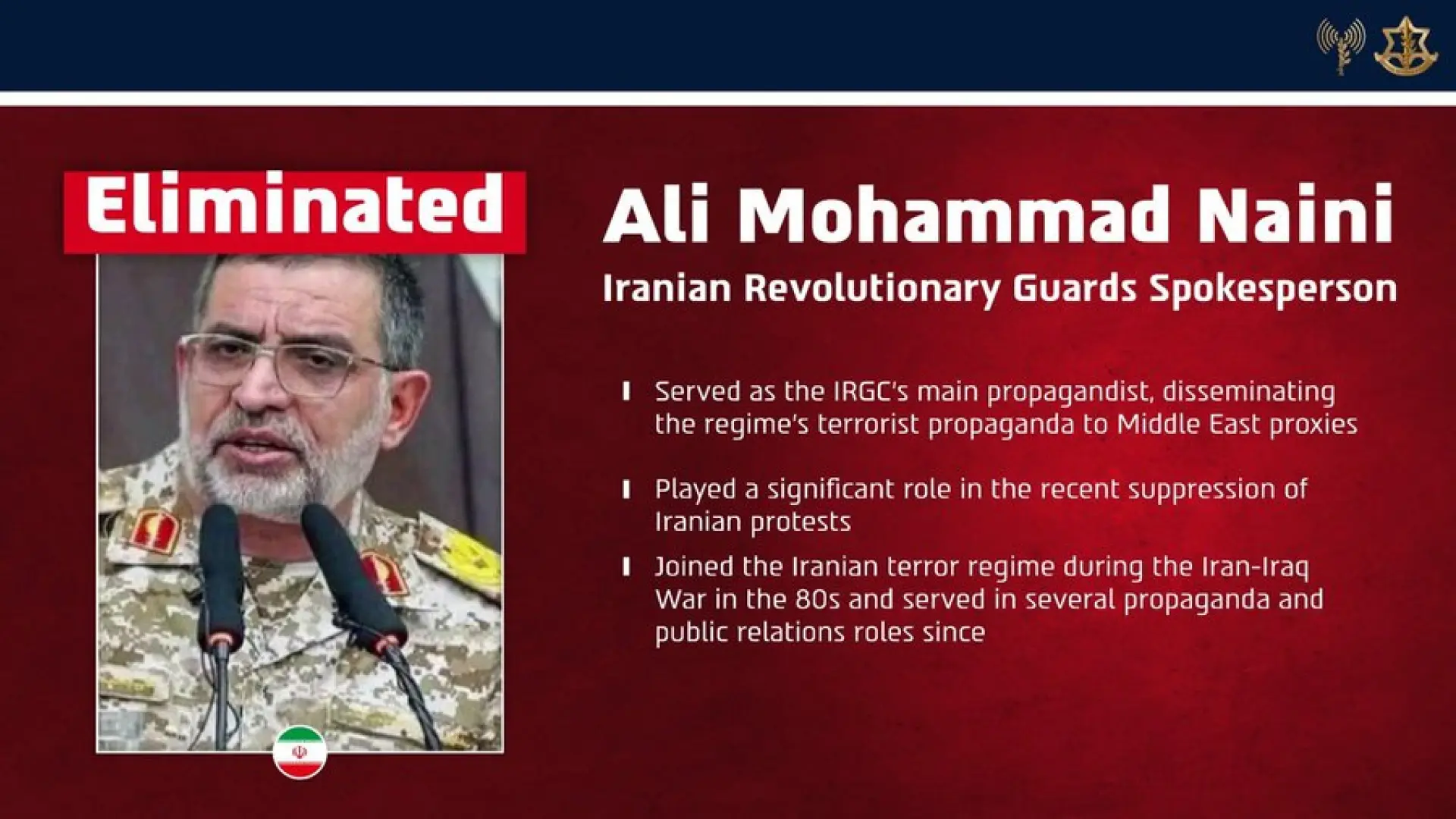 Eliminated

Ali Mohammad Naini

Iranian Revolutionary Guards Spokesperson

Served as the IRGC's main propagandist, disseminating the regime's terrorist propaganda to Middle East proxies

Played a significant role in the recent suppression of Iranian protests

Joined the Iranian terror regime during the Iran-Iraq War in the 80s and served in several propaganda and public relations roles since